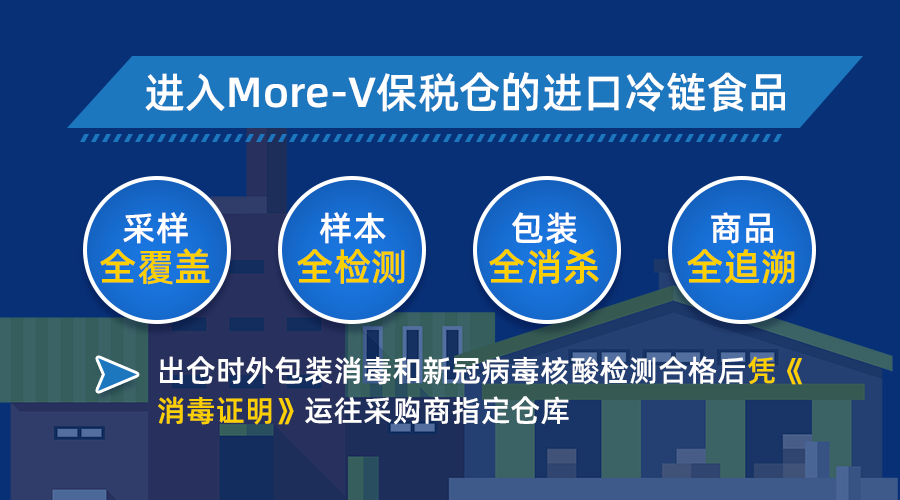 进入More-V保税仓的进口冷链食品

采样
全覆盖

样本
全检测

包装
全消杀

商品
全追溯

出仓时外包装消毒和新冠病毒核酸检测合格后凭《消毒证明》运往采购商指定仓库